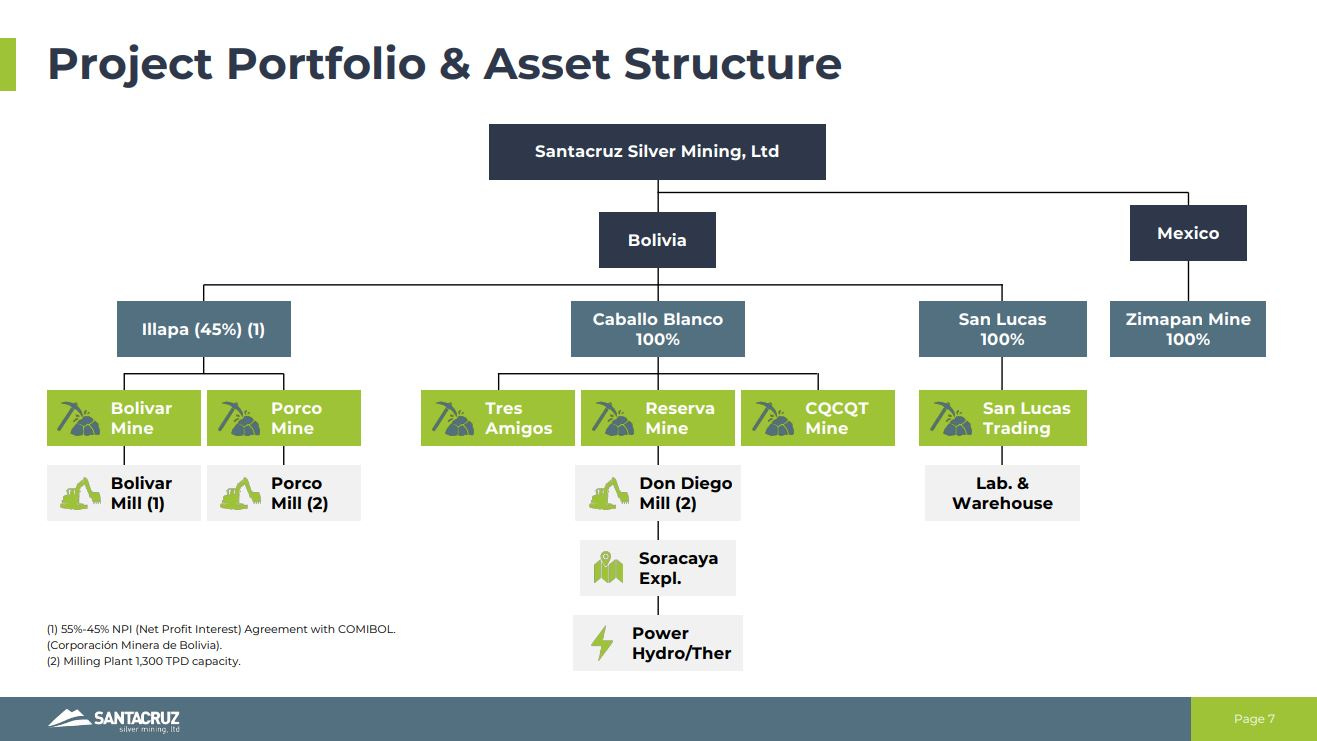 Project Portfolio & Asset Structure

Santacruz Silver Mining, Ltd

Bolivia

Mexico

Illapa (45%) (1)

Caballo Blanco 100%

San Lucas 100%

Zimapan Mine 100%

Bolivar Mine

Porco Mine

Tres Amigos

Reserva Mine

CQCQT Mine

San Lucas Trading

Bolivar Mill (1)

Porco Mill (2)

Don Diego Mill (2)

Lab. & Warehouse

Soracaya Expl.

Power Hydro/Ther

(1) 55%-45% NPI (Net Profit Interest) Agreement with COMIBOL. (Corporación Minera de Bolivia).
(2) Milling Plant 1,300 TPD capacity.

SANTACRUZ silver mining, ltd

Page 7